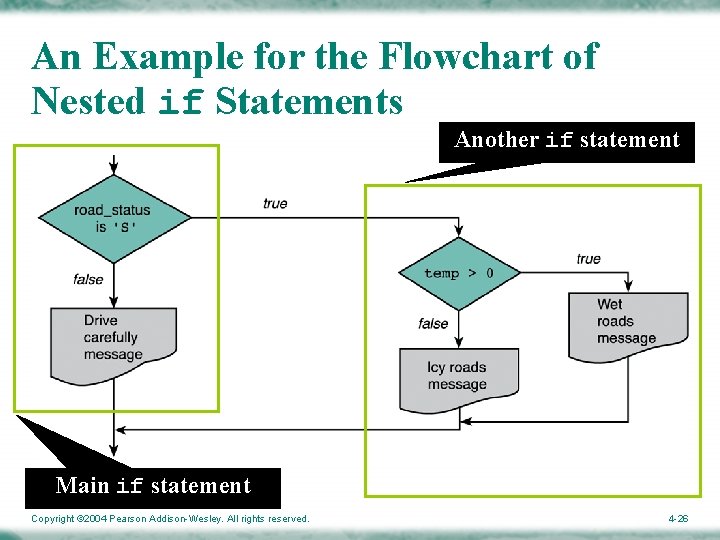 An Example for the Flowchart of Nested if Statements

Another if statement

road_status is 'S'

true

false

Drive carefully message

temp > 0

true

false

Wet roads message

Icy roads message

Main if statement

Copyright ©2004 Pearson Addison-Wesley. All rights reserved.

4-26